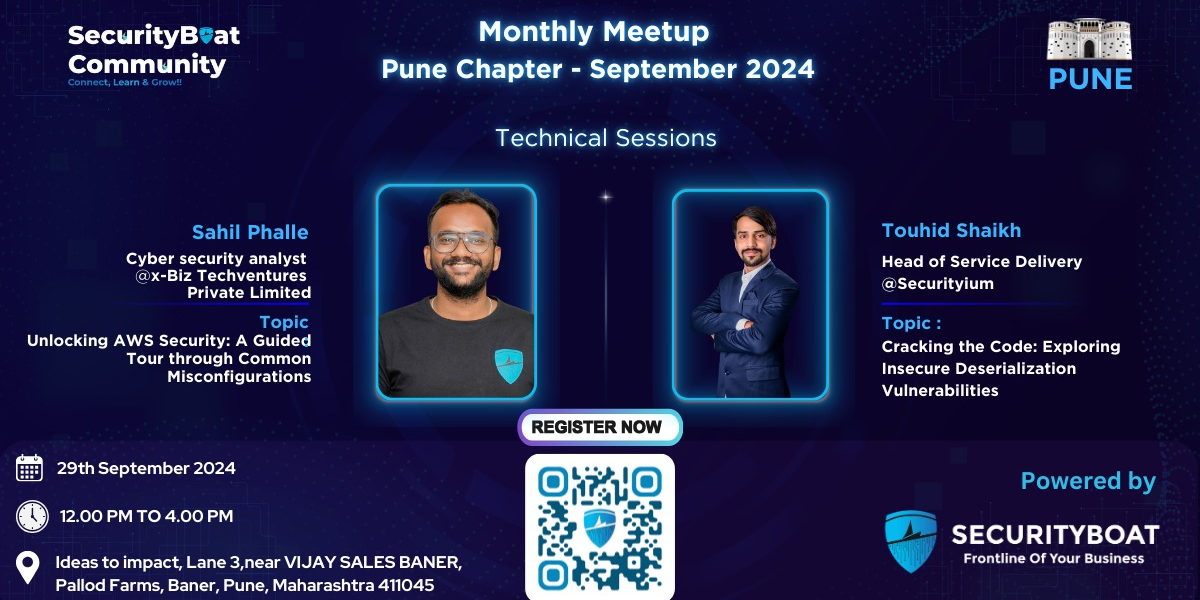 SecurityBoat Community
Connect, Learn & Grow!!

Monthly Meetup
Pune Chapter - September 2024

PUNE

Technical Sessions

Sahil Phalle
Cyber security analyst @x-Biz Techventures Private Limited
Topic
Unlocking AWS Security: A Guided Tour through Common Misconfigurations

Touhid Shaikh
Head of Service Delivery @Securityium
Topic :
Cracking the Code: Exploring Insecure Deserialization Vulnerabilities

REGISTER NOW

29th September 2024

12.00 PM TO 4.00 PM

Ideas to impact, Lane 3,near VIJAY SALES BANER, Pallod Farms, Baner, Pune, Maharashtra 411045

Powered by
SECURITYBOAT
Frontline Of Your Business